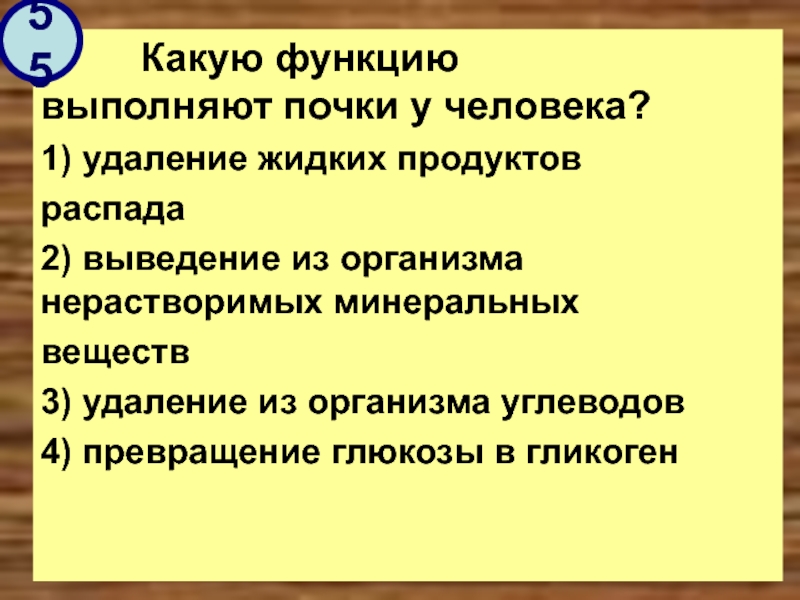 55

Какую функцию выполняют почки у человека?

1) удаление жидких продуктов распада

2) выведение из организма нерастворимых минеральных веществ

3) удаление из организма углеводов

4) превращение глюкозы в гликоген